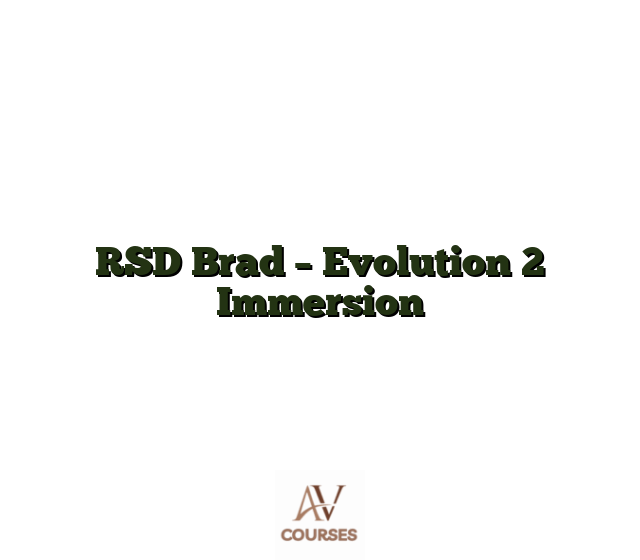 RSD Brad – Evolution 2 Immersion

AV
COURSES